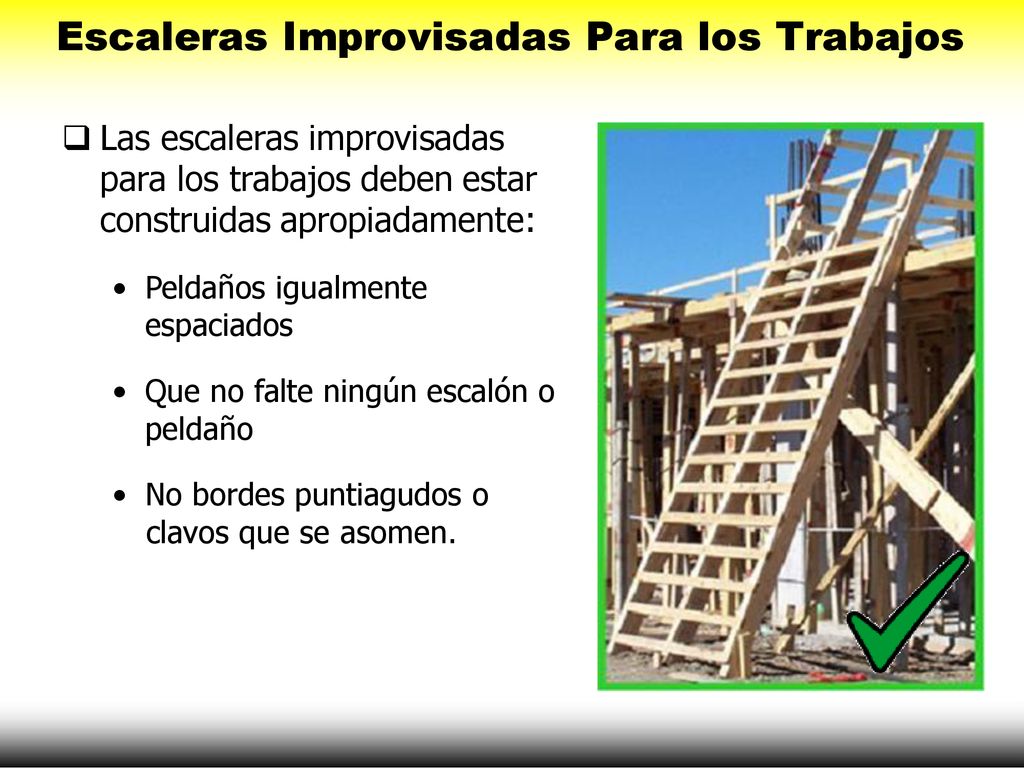 Escaleras Improvisadas Para los Trabajos

❑ Las escaleras improvisadas para los trabajos deben estar construidas apropiadamente:

• Peldaños igualmente espaciados

• Que no falte ningún escalón o peldaño

• No bordes puntiagudos o clavos que se asomen.